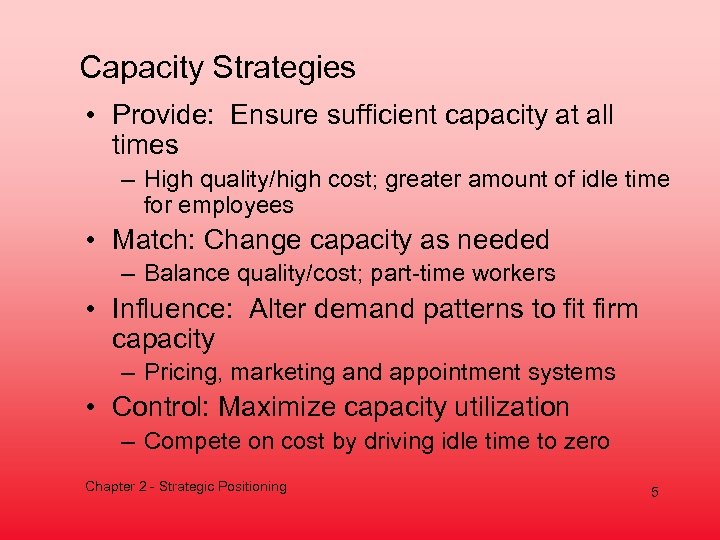 Capacity Strategies

• Provide: Ensure sufficient capacity at all times
 – High quality/high cost; greater amount of idle time for employees
• Match: Change capacity as needed
 – Balance quality/cost; part-time workers
• Influence: Alter demand patterns to fit firm capacity
 – Pricing, marketing and appointment systems
• Control: Maximize capacity utilization
 – Compete on cost by driving idle time to zero

Chapter 2 - Strategic Positioning

5